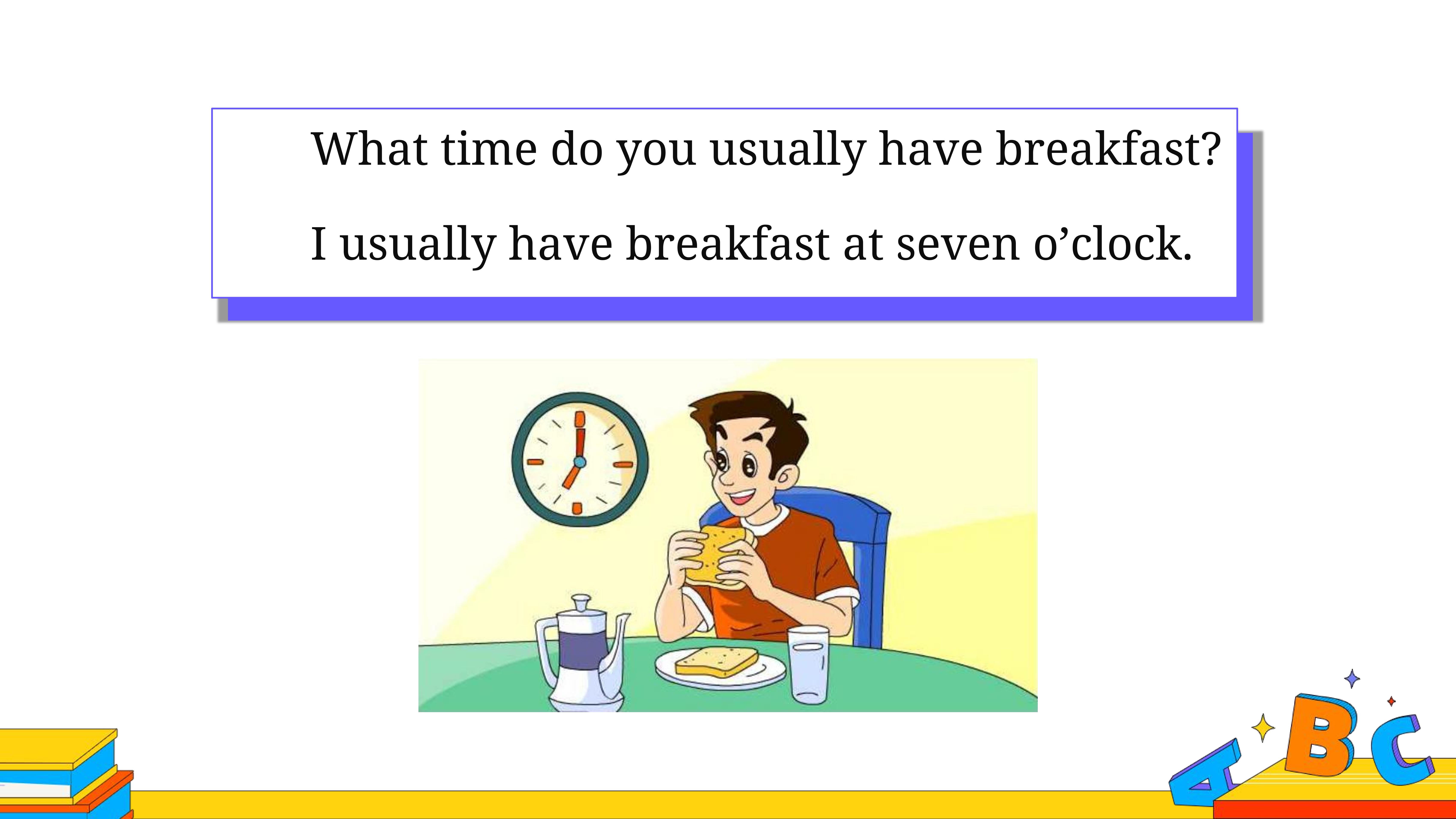 What time do you usually have breakfast?

I usually have breakfast at seven o’clock.

A B C